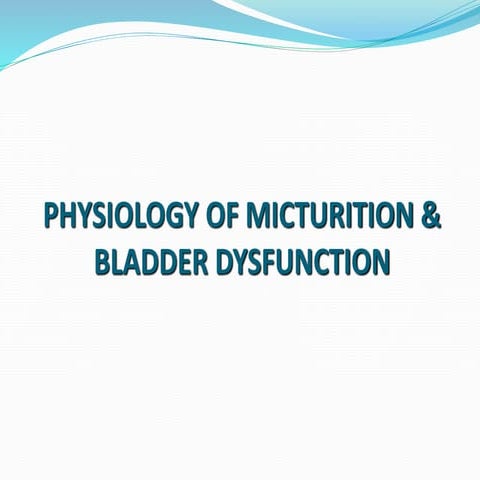 PHYSIOLOGY OF MICTURITION & BLADDER DYSFUNCTION